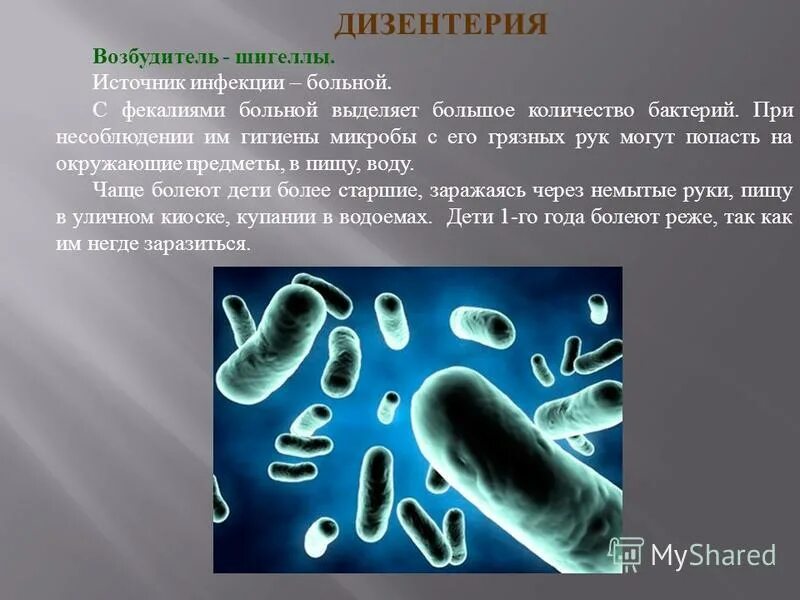 ДИЗЕНТЕРИЯ

Возбудитель - шигеллы.

Источник инфекции – больной.

С фекалиями больной выделяет большое количество бактерий. При несоблюдении им гигиены микробы с его грязных рук могут попасть на окружающие предметы, в пищу, воду.

Чаще болеют дети более старшие, заражаясь через немытые руки, пищу в уличном киоске, купании в водоемах. Дети 1-го года болеют реже, так как им негде заразиться.

MyShared